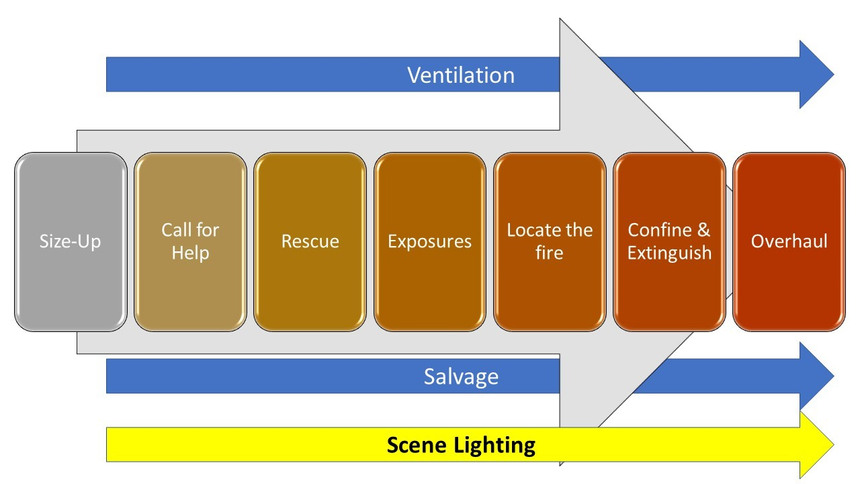 Ventilation

Size-Up

Call for Help

Rescue

Exposures

Locate the fire

Confine & Extinguish

Overhaul

Salvage

Scene Lighting